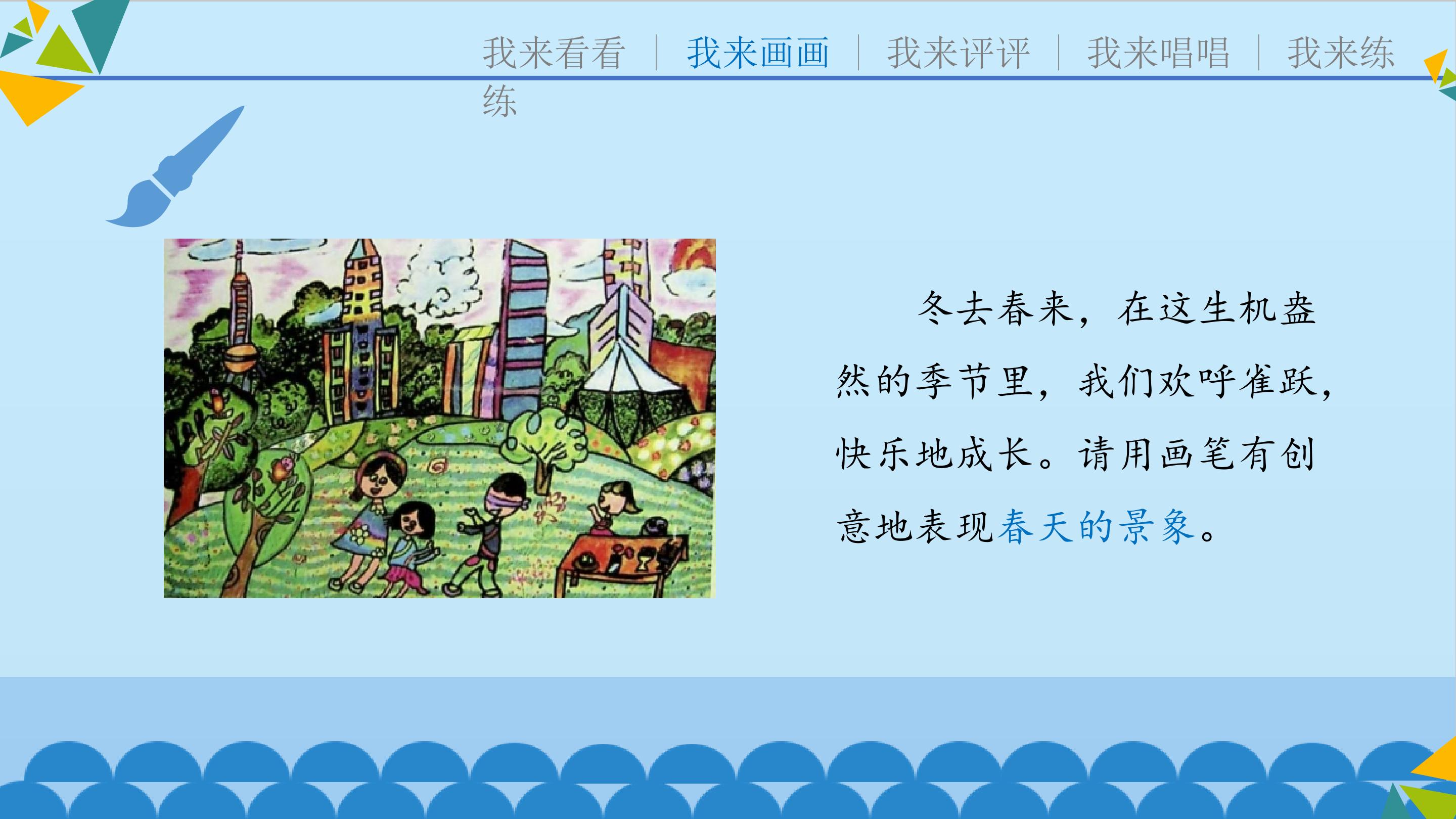 我来看看 | 我来画画 | 我来评评 | 我来唱唱 | 我来练练

冬去春来，在这生机盎然的季节里，我们欢呼雀跃，快乐地成长。请用画笔有创意地表现春天的景象。